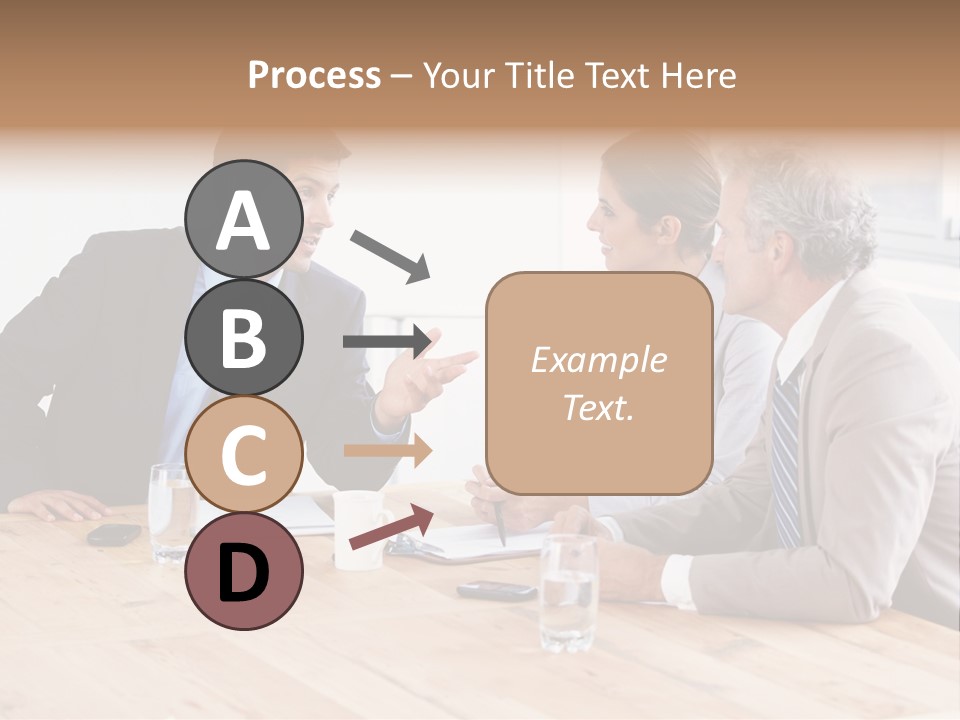 Process – Your Title Text Here

A

B

C

D

Example Text.